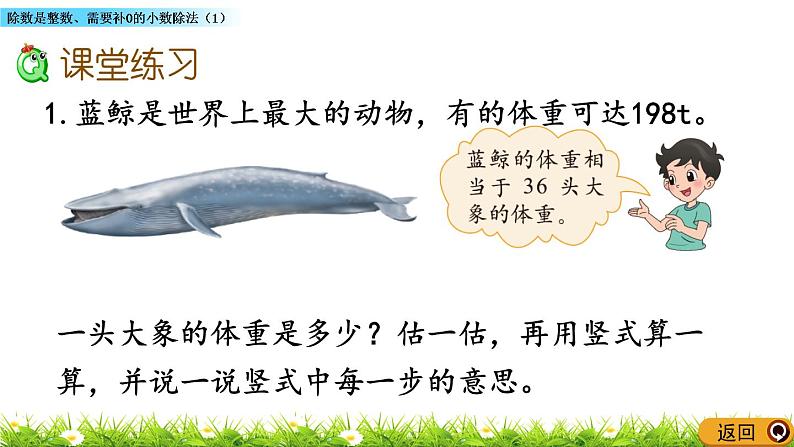 除数是整数、需要补0的小数除法（1）

课堂练习

1. 蓝鲸是世界上最大的动物，有的体重可达198t。

蓝鲸的体重相当于 36 头大象的体重。

一头大象的体重是多少？估一估，再用竖式算一算，并说一说竖式中每一步的意思。

返回